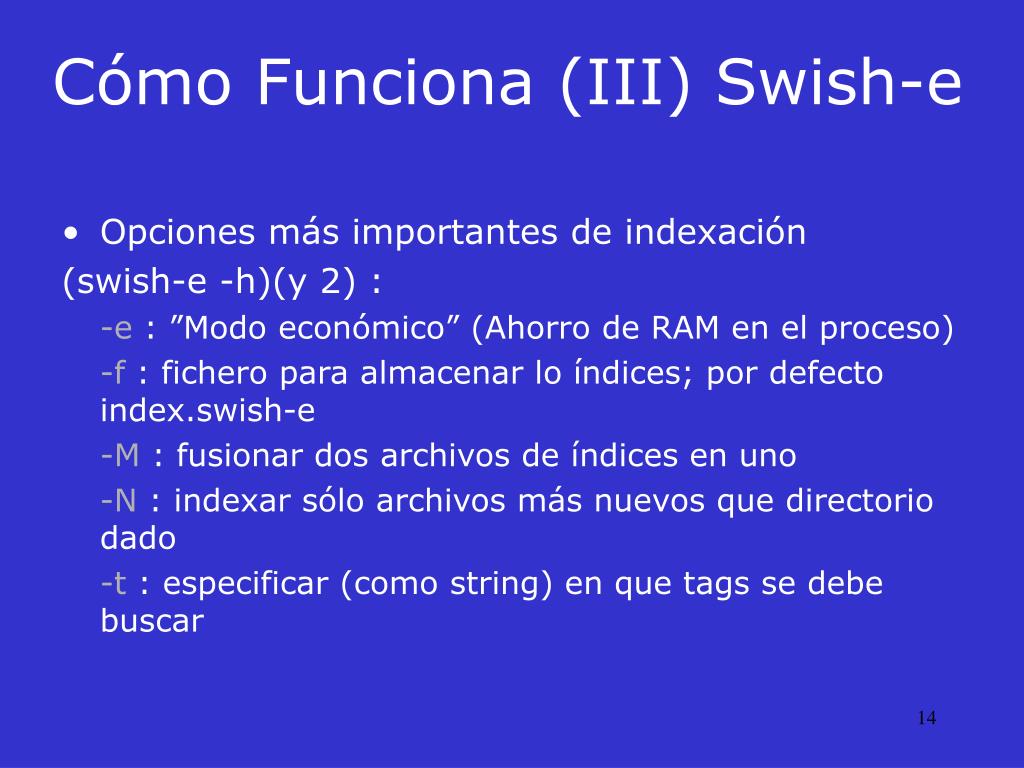 Cómo Funciona (III) Swish-e

• Opciones más importantes de indexación (swish-e -h)(y 2) :

-e : ”Modo económico” (Ahorro de RAM en el proceso)

-f : fichero para almacenar lo índices; por defecto index.swish-e

-M : fusionar dos archivos de índices en uno

-N : indexar sólo archivos más nuevos que directorio dado

-t : especificar (como string) en que tags se debe buscar

14